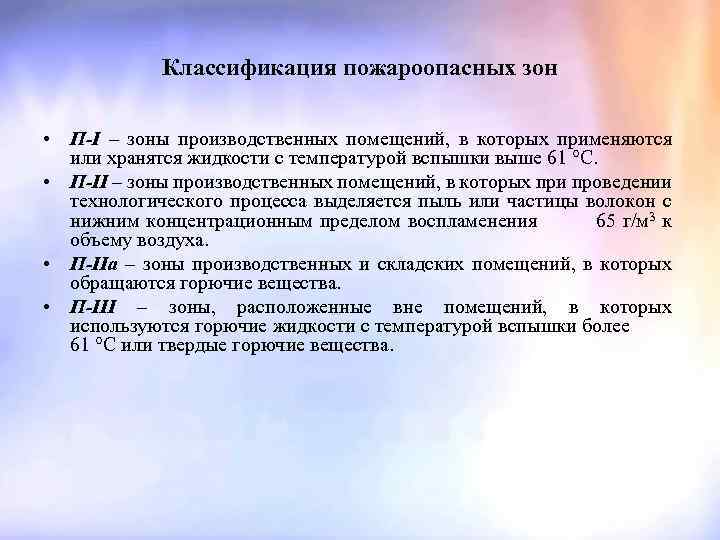 Классификация пожароопасных зон

• П-I – зоны производственных помещений, в которых применяются или хранятся жидкости с температурой вспышки выше 61 °С.
• П-II – зоны производственных помещений, в которых при проведении технологического процесса выделяется пыль или частицы волокон с нижним концентрационным пределом воспламенения 65 г/м$^3$ к объему воздуха.
• П-IIа – зоны производственных и складских помещений, в которых обращаются горючие вещества.
• П-III – зоны, расположенные вне помещений, в которых используются горючие жидкости с температурой вспышки более 61 °С или твердые горючие вещества.